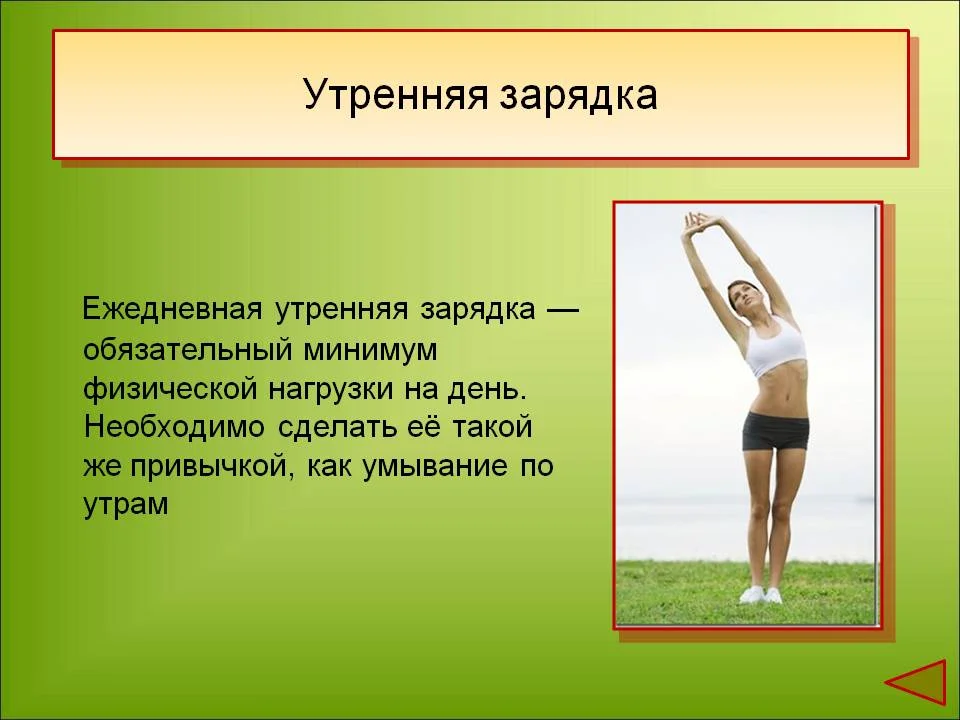 Утренняя зарядка

Ежедневная утренняя зарядка — обязательный минимум физической нагрузки на день. Необходимо сделать её такой же привычкой, как умывание по утрам